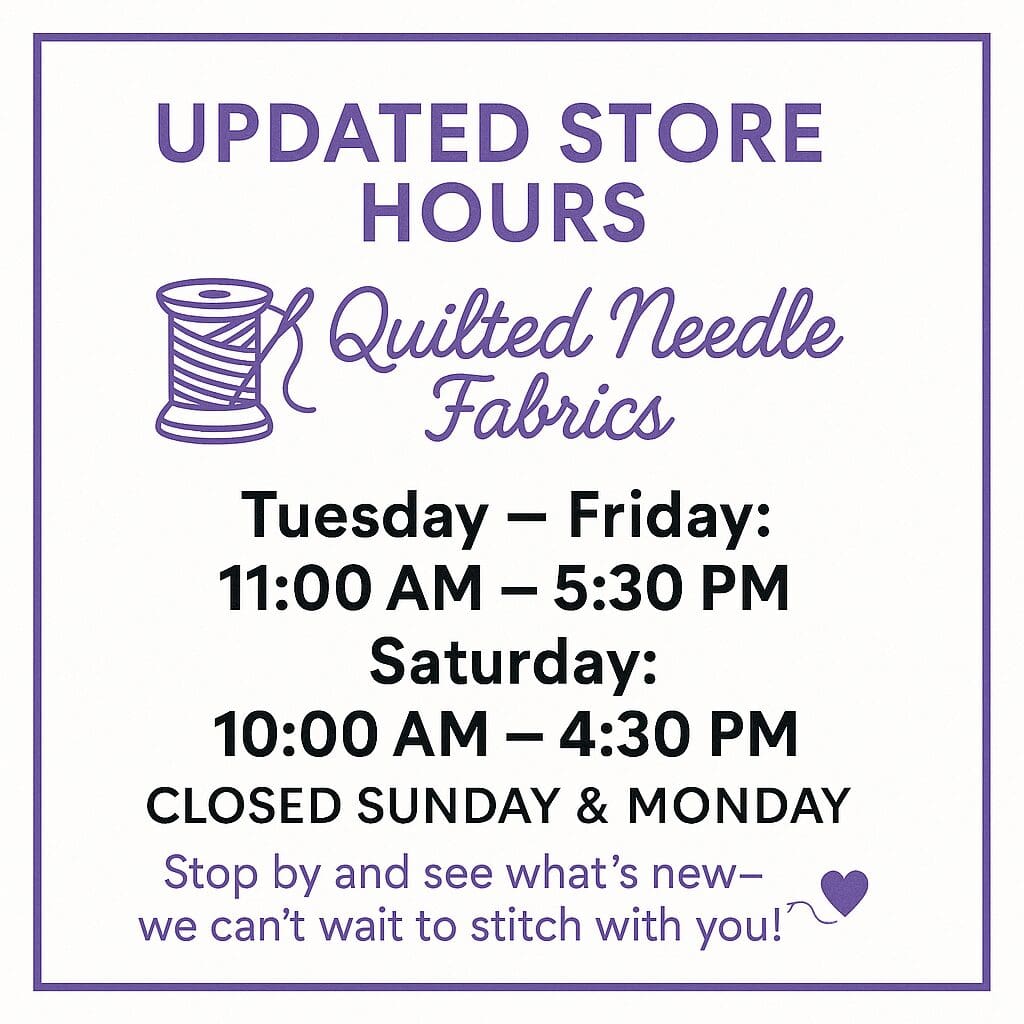 UPDATED STORE HOURS

Quilted Needle Fabrics

Tuesday – Friday:
11:00 AM – 5:30 PM
Saturday:
10:00 AM – 4:30 PM
CLOSED SUNDAY & MONDAY

Stop by and see what's new– we can't wait to stitch with you!